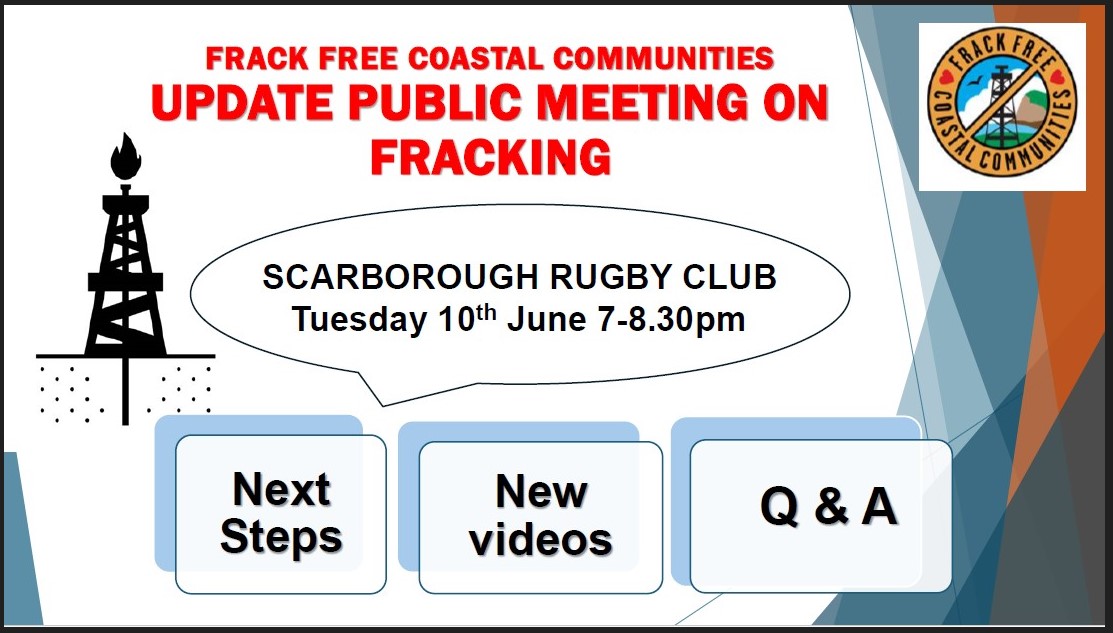 FRACK FREE COASTAL COMMUNITIES
UPDATE PUBLIC MEETING ON FRACKING

FRACK FREE COASTAL COMMUNITIES

SCARBOROUGH RUGBY CLUB
Tuesday 10$^{th}$ June 7-8.30pm

Next Steps

New videos

Q & A